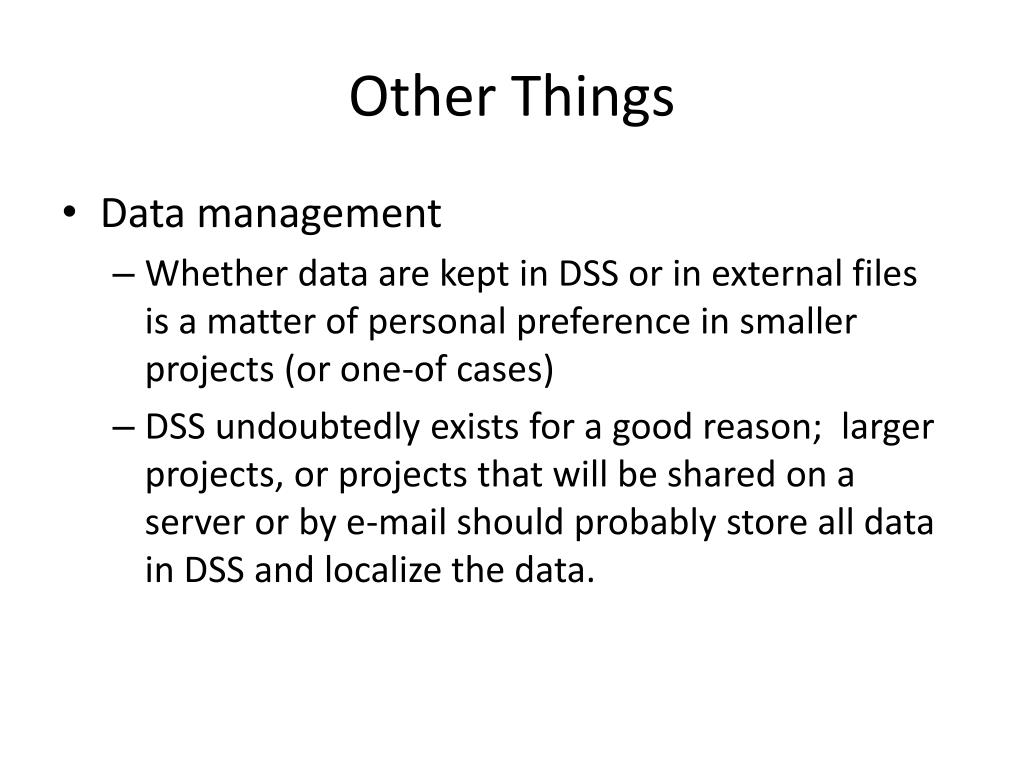 Other Things

• Data management
– Whether data are kept in DSS or in external files is a matter of personal preference in smaller projects (or one-of cases)
– DSS undoubtedly exists for a good reason; larger projects, or projects that will be shared on a server or by e-mail should probably store all data in DSS and localize the data.